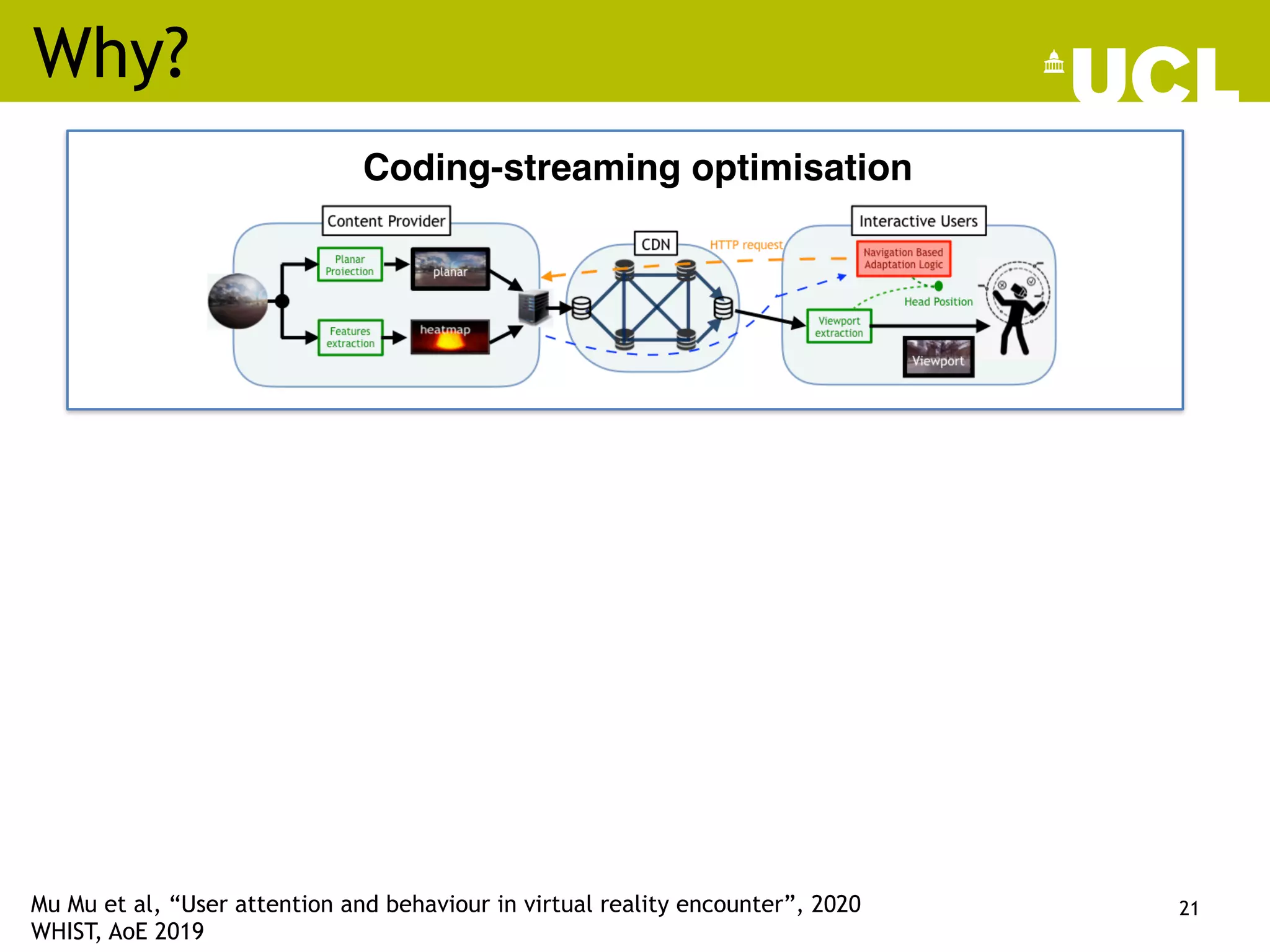 Why?

UCL

Coding-streaming optimisation

Content Provider

Planar Projection

planar

Features extraction

heatmap

CDN

HTTP request

Interactive Users

Navigation Based Adaptation Logic

Head Position

Viewport extraction

Viewport

Mu Mu et al, “User attention and behaviour in virtual reality encounter”, 2020
WHIST, AoE 2019

21